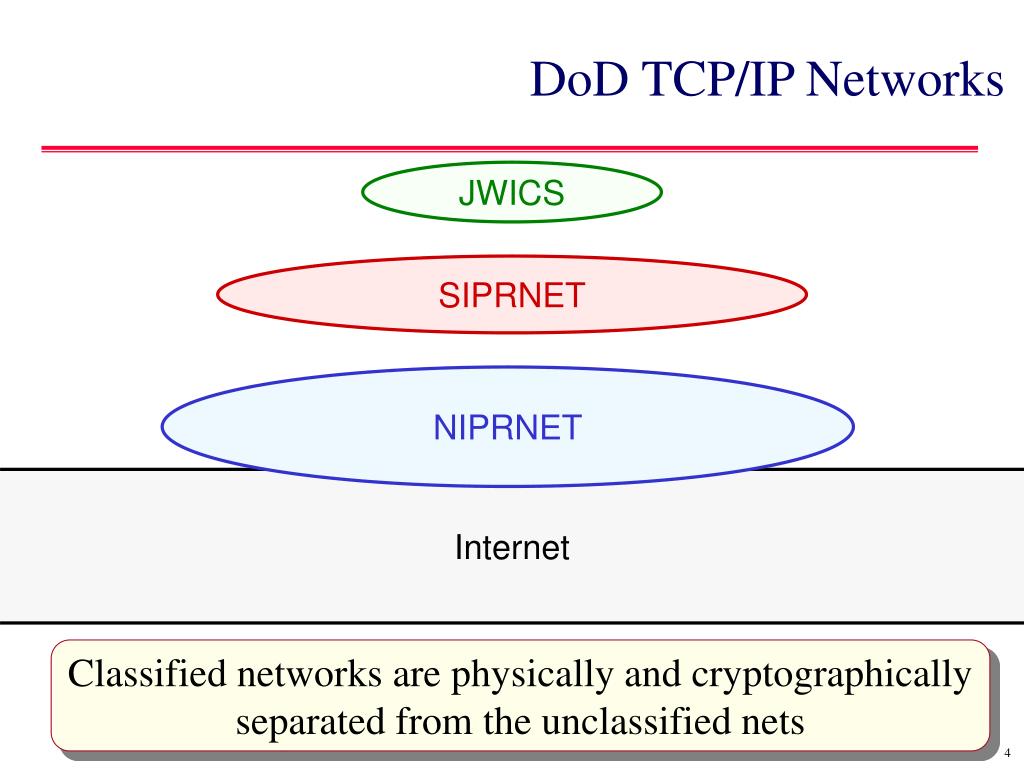 DoD TCP/IP Networks

JWICS

SIPRNET

NIPRNET

Internet

Classified networks are physically and cryptographically separated from the unclassified nets

4